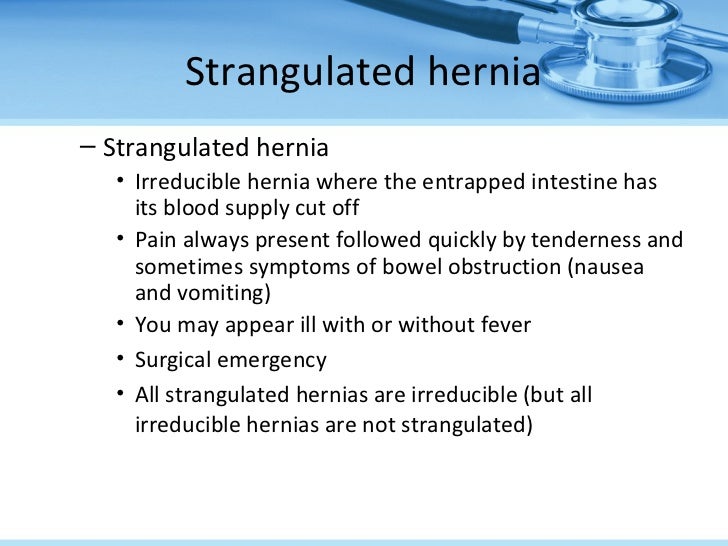 Strangulated hernia

– Strangulated hernia

• Irreducible hernia where the entrapped intestine has its blood supply cut off

• Pain always present followed quickly by tenderness and sometimes symptoms of bowel obstruction (nausea and vomiting)

• You may appear ill with or without fever

• Surgical emergency

• All strangulated hernias are irreducible (but all irreducible hernias are not strangulated)